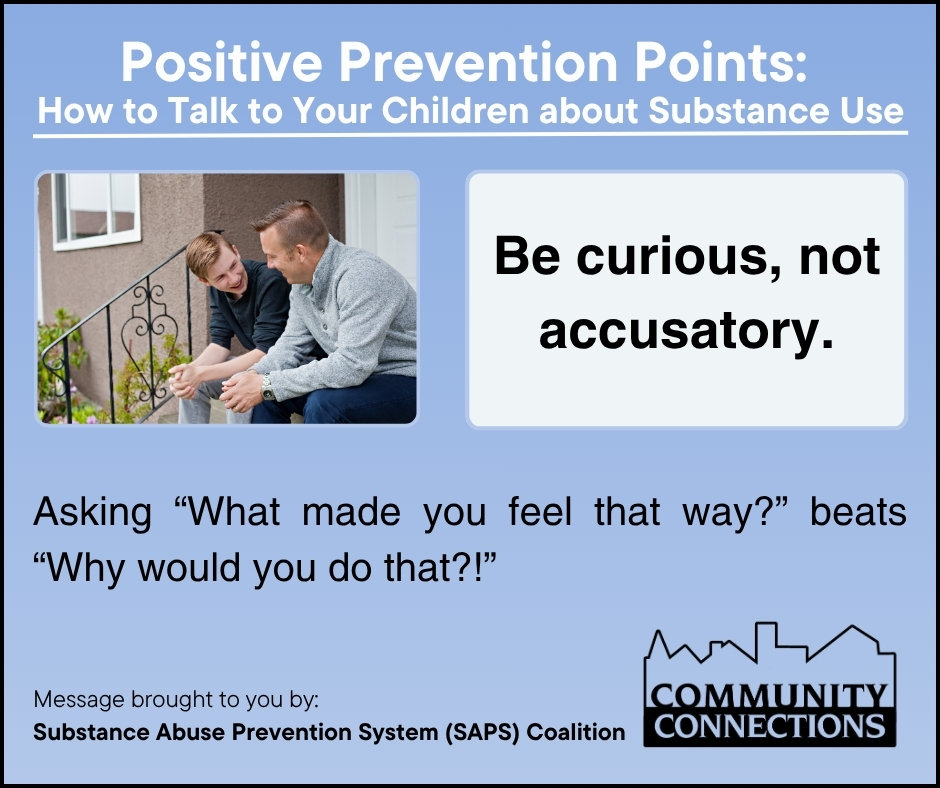 Positive Prevention Points:
How to Talk to Your Children about Substance Use

Be curious, not accusatory.

Asking “What made you feel that way?” beats “Why would you do that?!”

Message brought to you by:
Substance Abuse Prevention System (SAPS) Coalition

COMMUNITY
CONNECTIONS